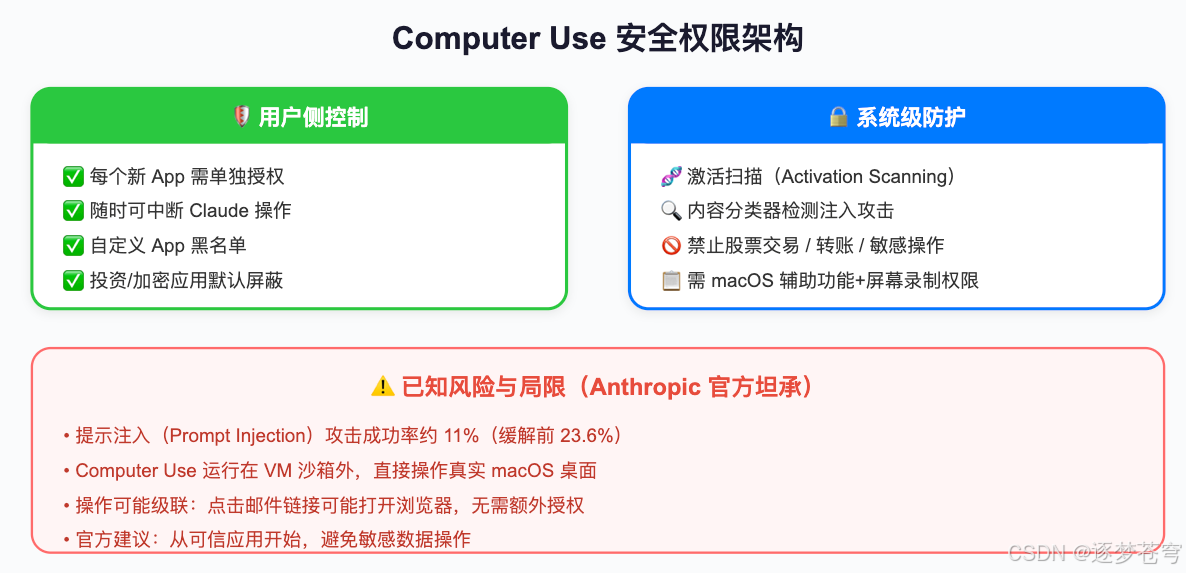 Computer Use 安全权限架构

🛡️ 用户侧控制

✅ 每个新 App 需单独授权
✅ 随时可中断 Claude 操作
✅ 自定义 App 黑名单
✅ 投资/加密应用默认屏蔽

🔒 系统级防护

🧬 激活扫描（Activation Scanning）
🔍 内容分类器检测注入攻击
🚫 禁止股票交易 / 转账 / 敏感操作
📋 需 macOS 辅助功能+屏幕录制权限

⚠️ 已知风险与局限（Anthropic 官方坦承）

• 提示注入（Prompt Injection）攻击成功率约 11%（缓解前 23.6%）
• Computer Use 运行在 VM 沙箱外，直接操作真实 macOS 桌面
• 操作可能级联：点击邮件链接可能打开浏览器，无需额外授权
• 官方建议：从可信应用开始，避免敏感数据操作

CSDN @逐梦苍穹